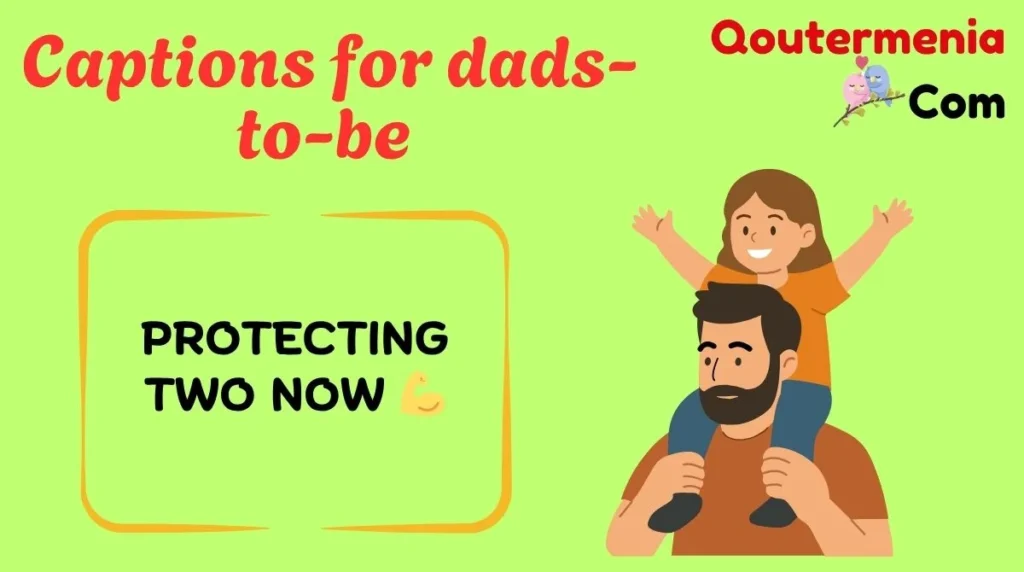 Captions for dads-to-be

Qoutermenia
Com

PROTECTING TWO NOW 💪